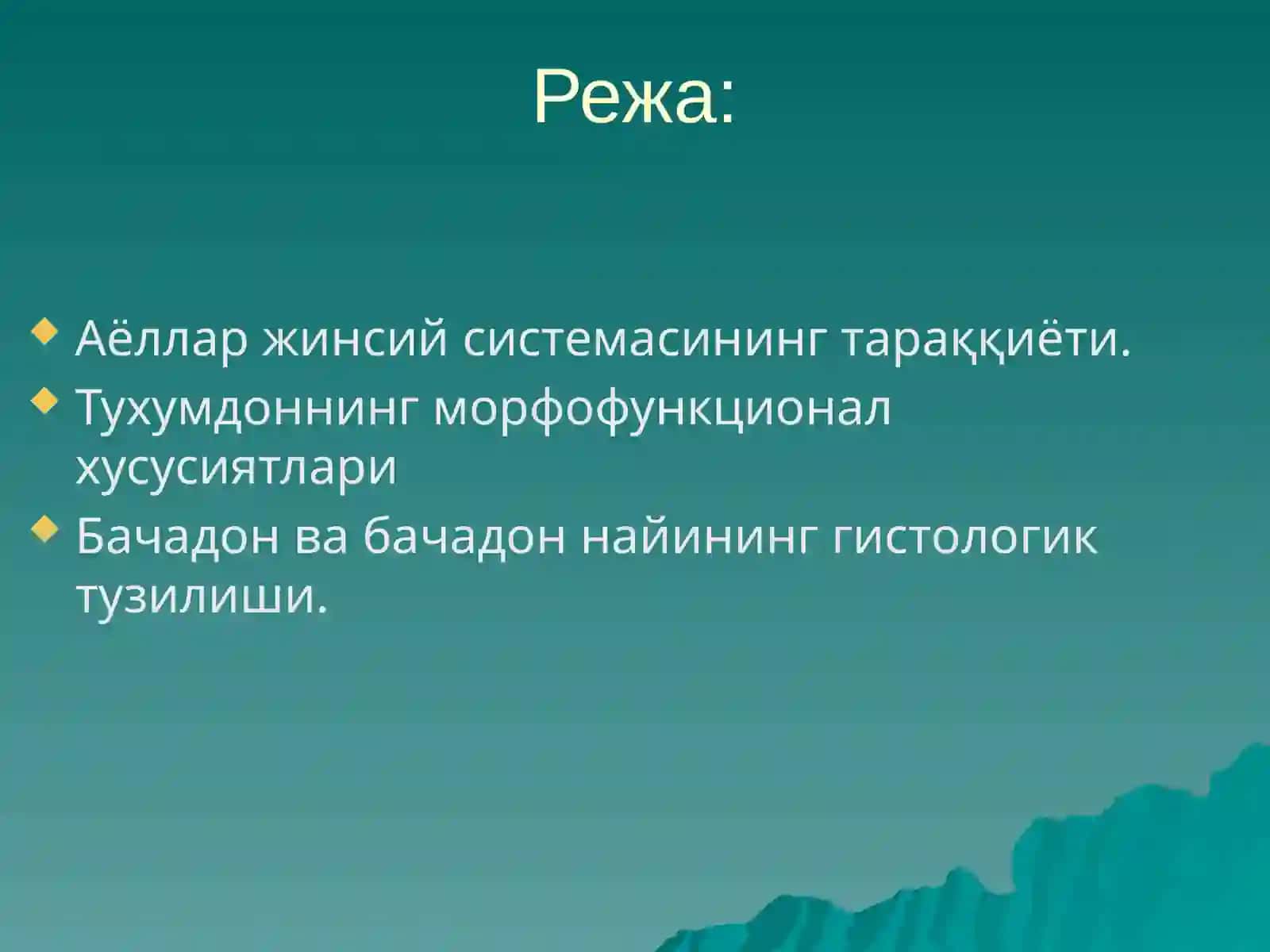 Режа:

Аёллар жинсий системасининг тараққиёти.

Тухумдоннинг морфофункционал хусусиятлари

Бачадон ва бачадон найининг гистологик тузилиши.